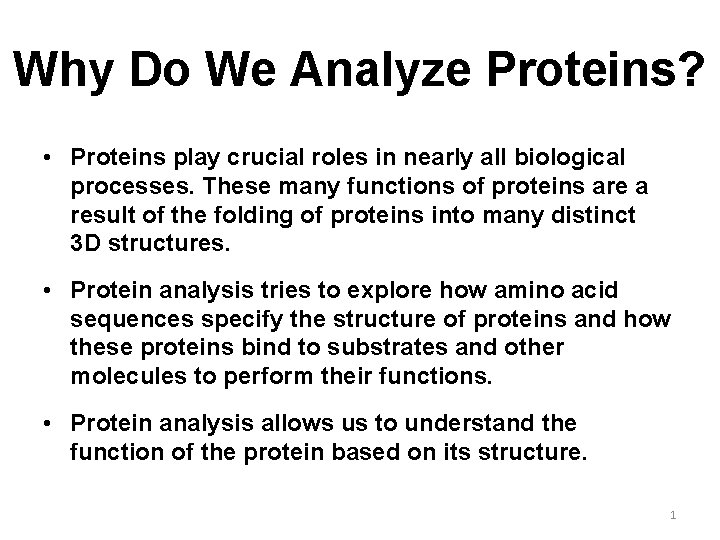 Why Do We Analyze Proteins?

• Proteins play crucial roles in nearly all biological processes. These many functions of proteins are a result of the folding of proteins into many distinct 3D structures.

• Protein analysis tries to explore how amino acid sequences specify the structure of proteins and how these proteins bind to substrates and other molecules to perform their functions.

• Protein analysis allows us to understand the function of the protein based on its structure.

1